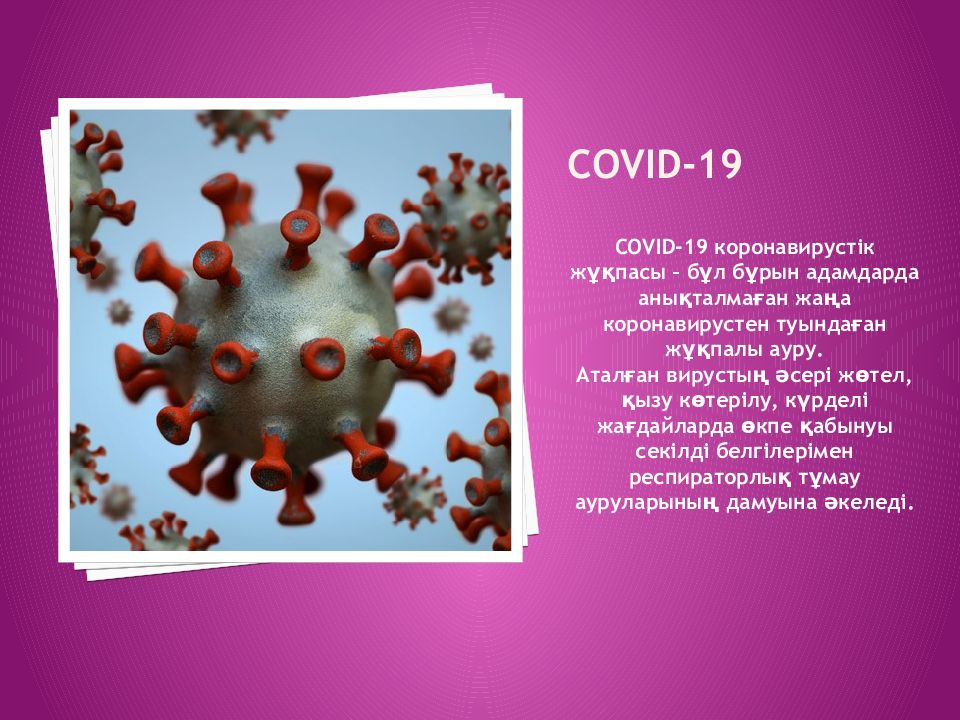 COVID-19

COVID-19 коронавирустік жұқпасы – бұл бұрын адамдарда анықталмаған жаңа коронавирустен туындаған жұқпалы ауру.
Аталған вирустың әсері жөтел, қызу көтерілу, күрделі жағдайларда өкпе қабынуы секілді белгілерімен респираторлық тұмау ауруларының дамуына әкеледі.